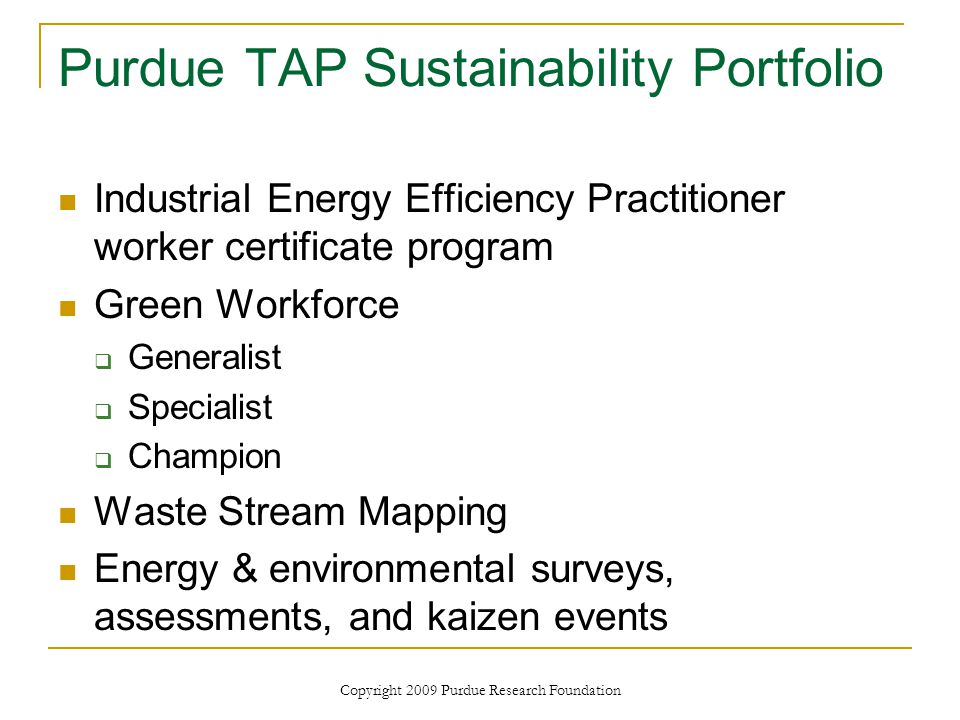 Purdue TAP Sustainability Portfolio

- Industrial Energy Efficiency Practitioner worker certificate program
- Green Workforce
  - Generalist
  - Specialist
  - Champion
- Waste Stream Mapping
- Energy & environmental surveys, assessments, and kaizen events

Copyright 2009 Purdue Research Foundation